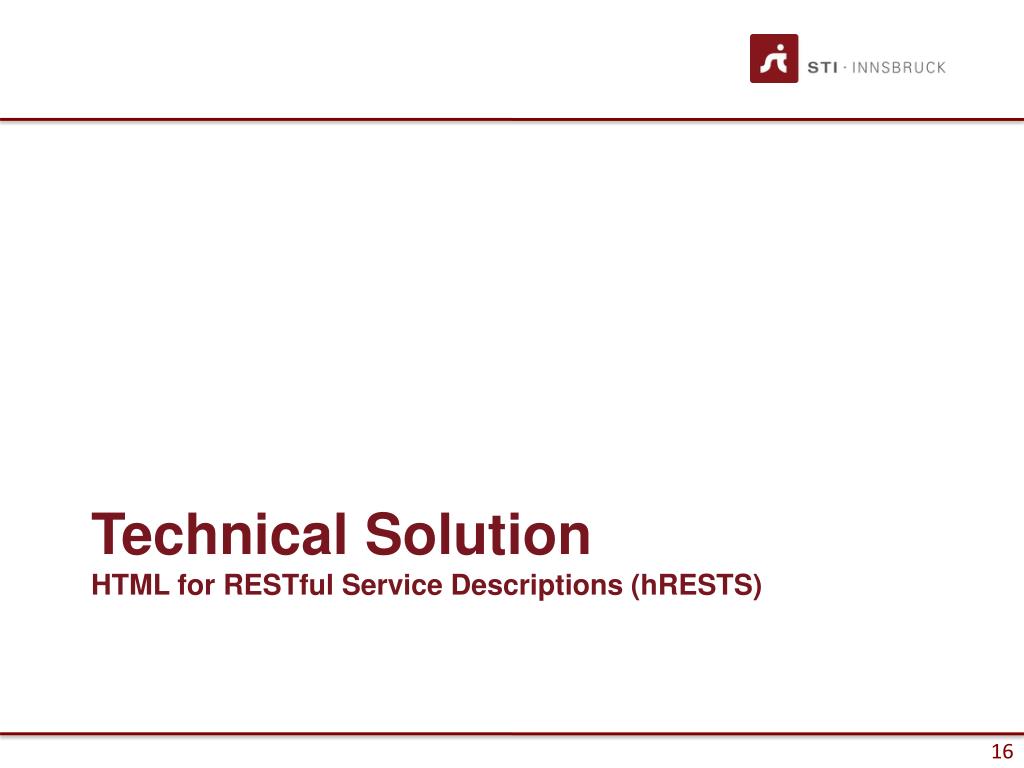 STI · INNSBRUCK

Technical Solution
HTML for RESTful Service Descriptions (hRESTS)

16